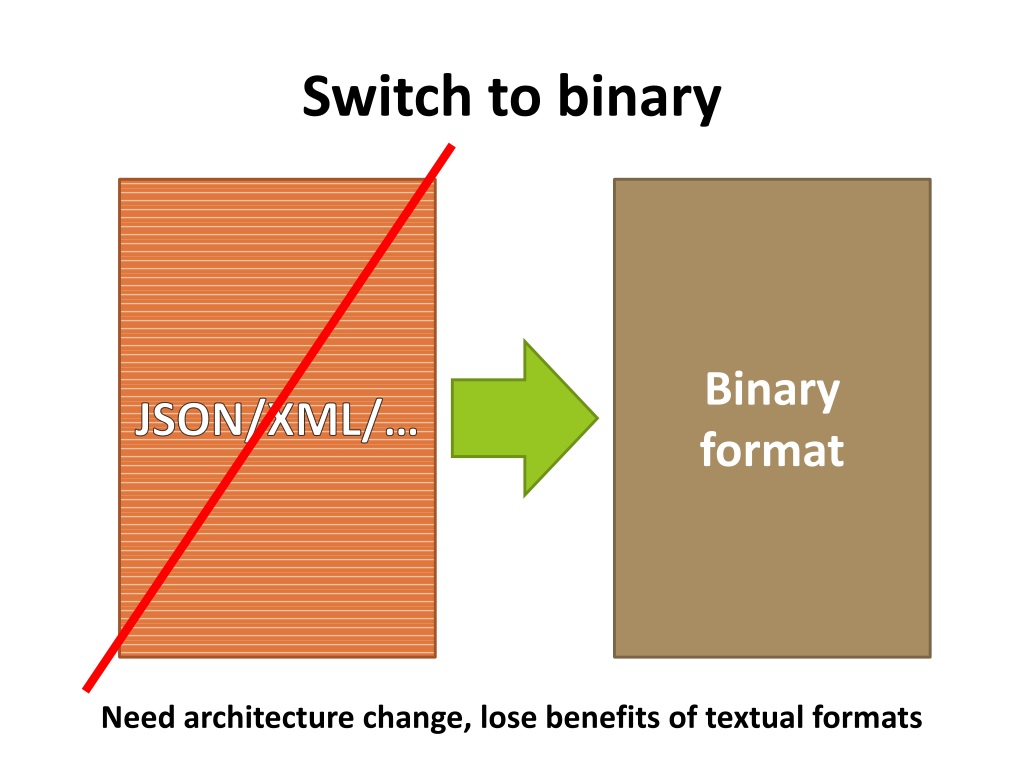 Switch to binary

JSON/XML/…

Binary format

Need architecture change, lose benefits of textual formats